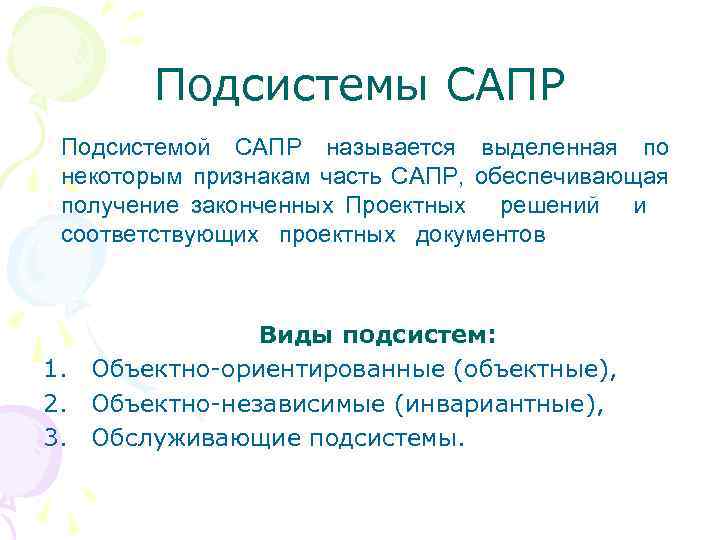 Подсистемы САПР

Подсистемой САПР называется выделенная по некоторым признакам часть САПР, обеспечивающая получение законченных Проектных решений и соответствующих проектных документов

Виды подсистем:
1. Объектно-ориентированные (объектные),
2. Объектно-независимые (инвариантные),
3. Обслуживающие подсистемы.